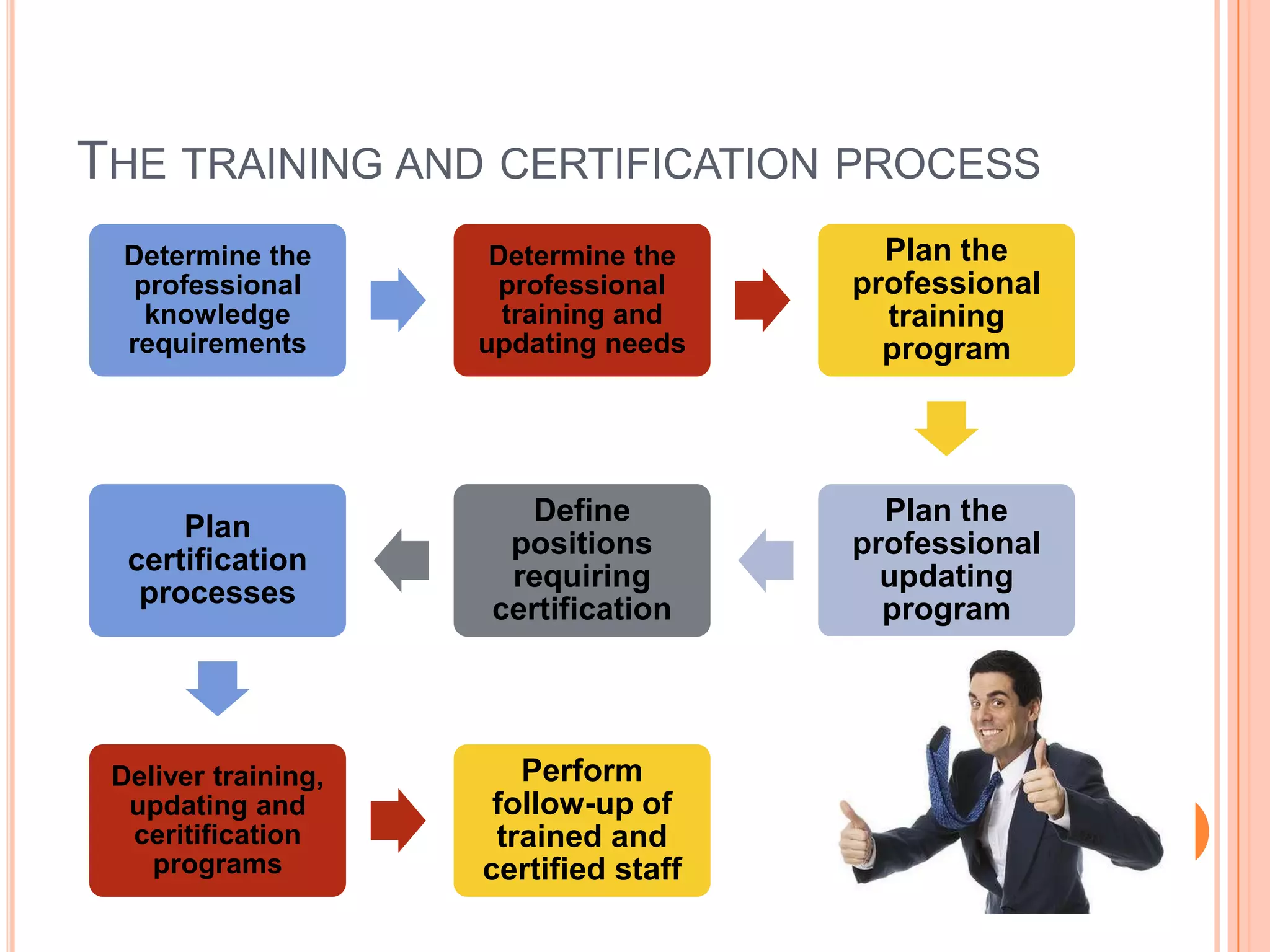 THE TRAINING AND CERTIFICATION PROCESS

Determine the professional knowledge requirements

Determine the professional training and updating needs

Plan the professional training program

Plan the professional updating program

Define positions requiring certification

Plan certification processes

Deliver training, updating and ceritification programs

Perform follow-up of trained and certified staff